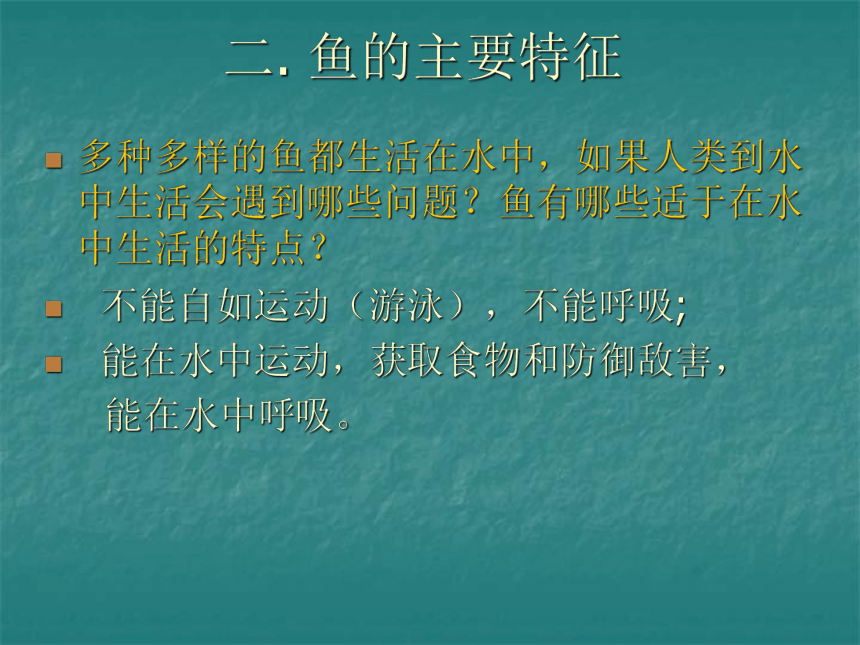 二. 鱼的主要特征

多种多样的鱼都生活在水中，如果人类到水中生活会遇到哪些问题？鱼有哪些适于在水中生活的特点？

不能自如运动（游泳），不能呼吸;

能在水中运动，获取食物和防御敌害，能在水中呼吸。